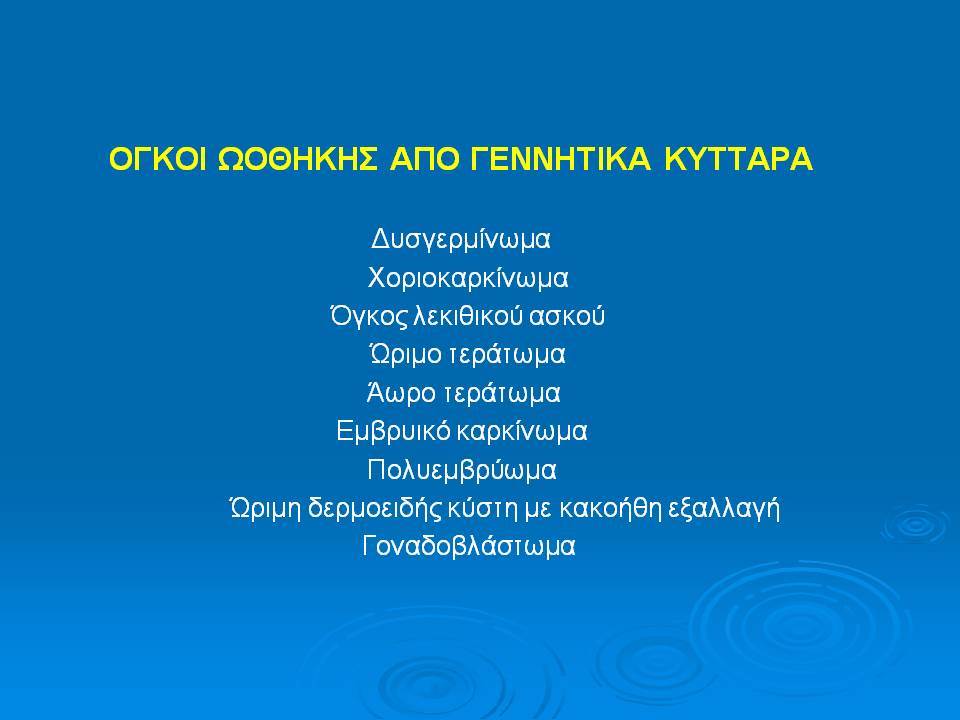 ΟΓΚΟΙ ΩΟΘΗΚΗΣ ΑΠΟ ΓΕΝΝΗΤΙΚΑ ΚΥΤΤΑΡΑ

Δυσγερμίνωμα
Χοριοκαρκίνωμα
Όγκος λεκιθικού ασκού
Ώριμο τεράτωμα
Άωρο τεράτωμα
Εμβρυικό καρκίνωμα
Πολυεμβρύωμα
Ώριμη δερμοειδής κύστη με κακοήθη εξαλλαγή
Γοναδοβλάστωμα